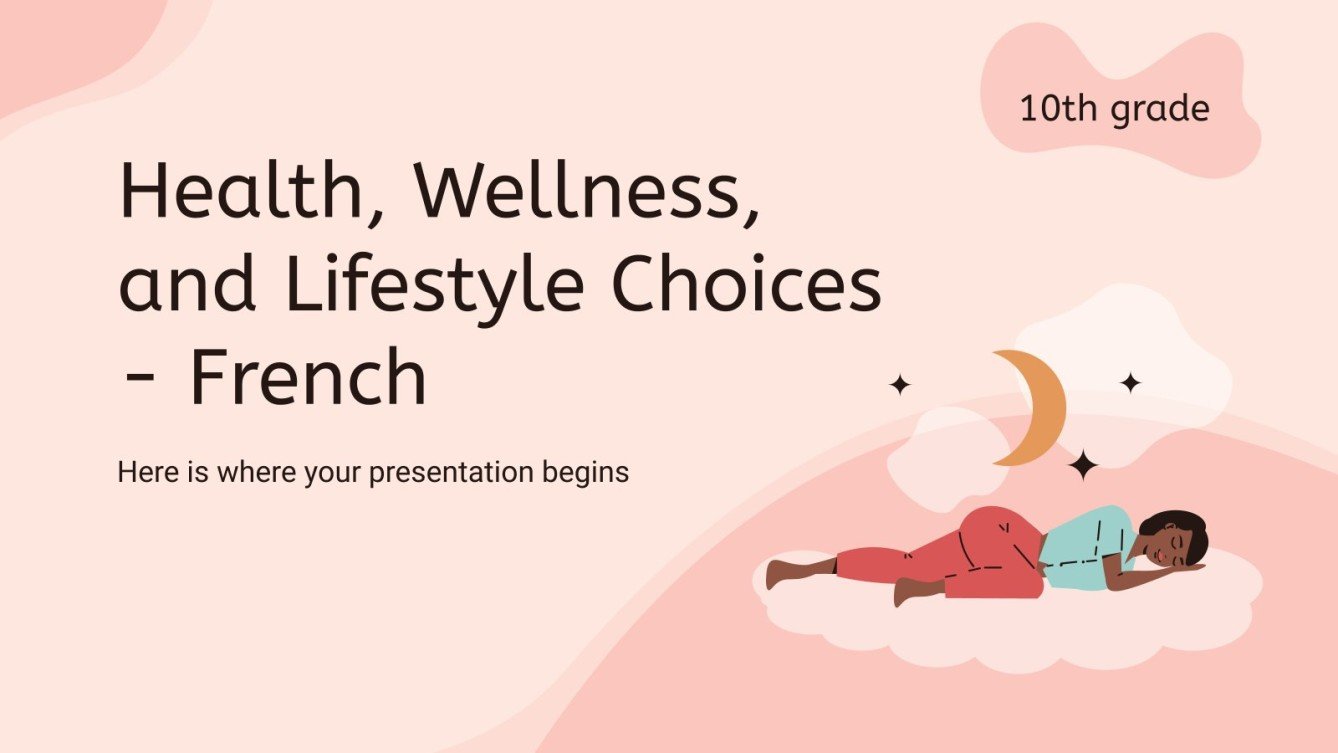 10th grade

Health, Wellness, and Lifestyle Choices - French

Here is where your presentation begins